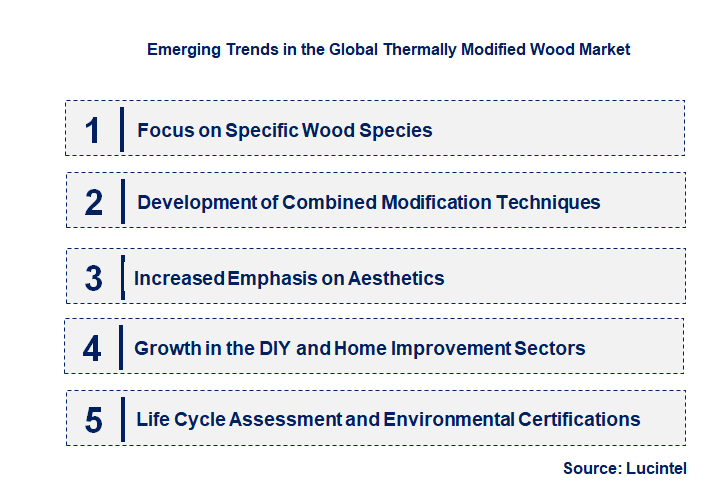 Emerging Trends in the Global Thermally Modified Wood Market

1 Focus on Specific Wood Species

2 Development of Combined Modification Techniques

3 Increased Emphasis on Aesthetics

4 Growth in the DIY and Home Improvement Sectors

5 Life Cycle Assessment and Environmental Certifications

Source: Lucintel